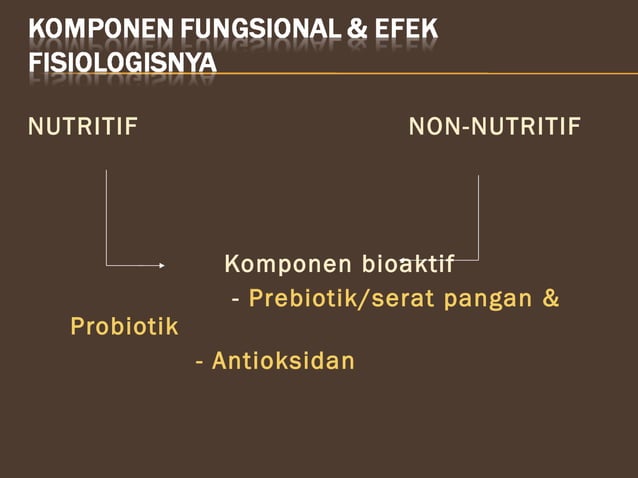 KOMPONEN FUNGSIONAL & EFEK FISIOLOGISNYA

NUTRITIF

NON-NUTRITIF

Komponen bioaktif
- Prebiotik/serat pangan & Probiotik
- Antioksidan